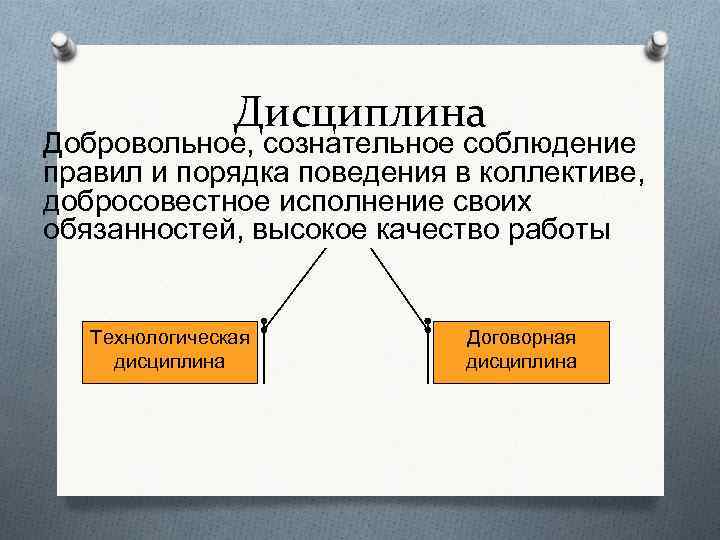 Дисциплина

Добровольное, сознательное соблюдение правил и порядка поведения в коллективе, добросовестное исполнение своих обязанностей, высокое качество работы

Технологическая дисциплина

Договорная дисциплина